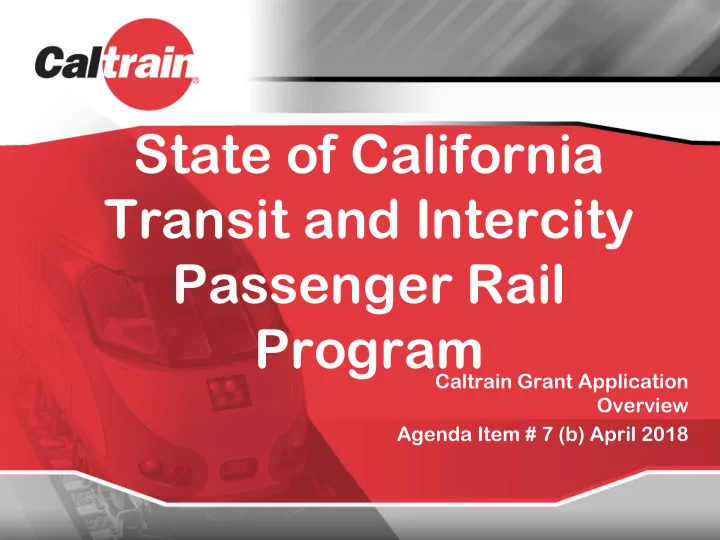 Caltrain®

State of California Transit and Intercity Passenger Rail Program

Caltrain Grant Application Overview

Agenda Item # 7 (b) April 2018